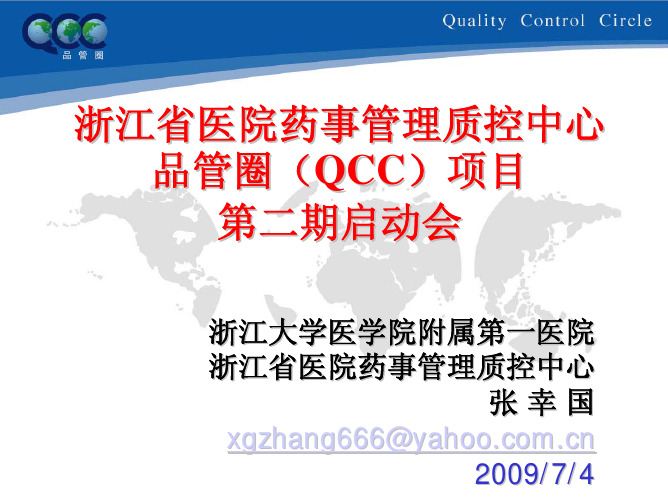 QCC
品管圈

Quality Control Circle

浙江省医院药事管理质控中心
品管圈（QCC）项目
第二期启动会

浙江大学医学院附属第一医院
浙江省医院药事管理质控中心
张 幸 国
xgzhang666@yahoo.com.cn
2009/7/4